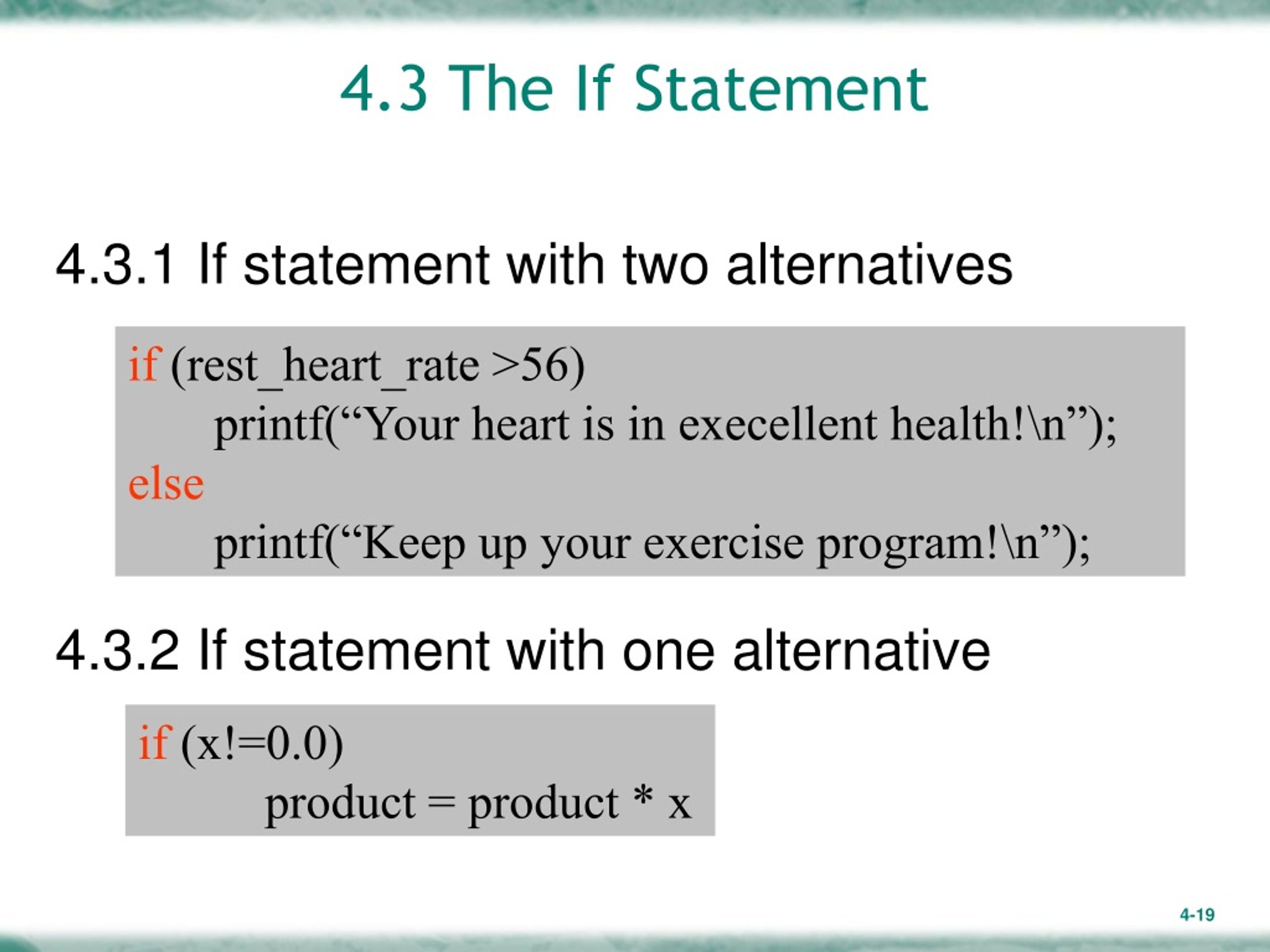 4.3 The If Statement

4.3.1 If statement with two alternatives

if (rest_heart_rate >56)
printf(“Your heart is in execellent health!\n”);
else
printf(“Keep up your exercise program!\n”);

4.3.2 If statement with one alternative

if (x!=0.0)
product = product * x

4-19